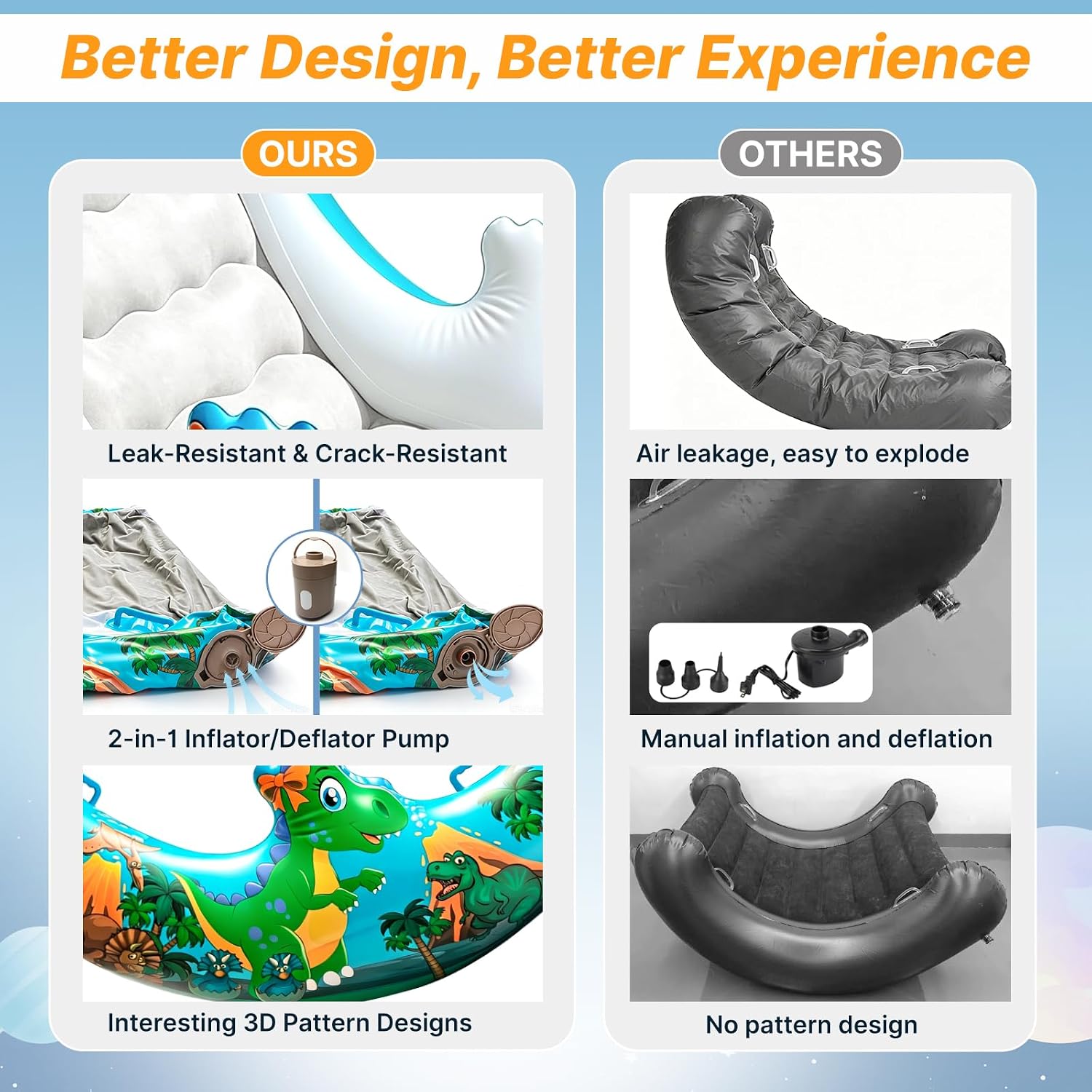 Better Design, Better Experience

OURS

Leak-Resistant & Crack-Resistant

2-in-1 Inflator/Deflator Pump

Interesting 3D Pattern Designs

OTHERS

Air leakage, easy to explode

Manual inflation and deflation

No pattern design